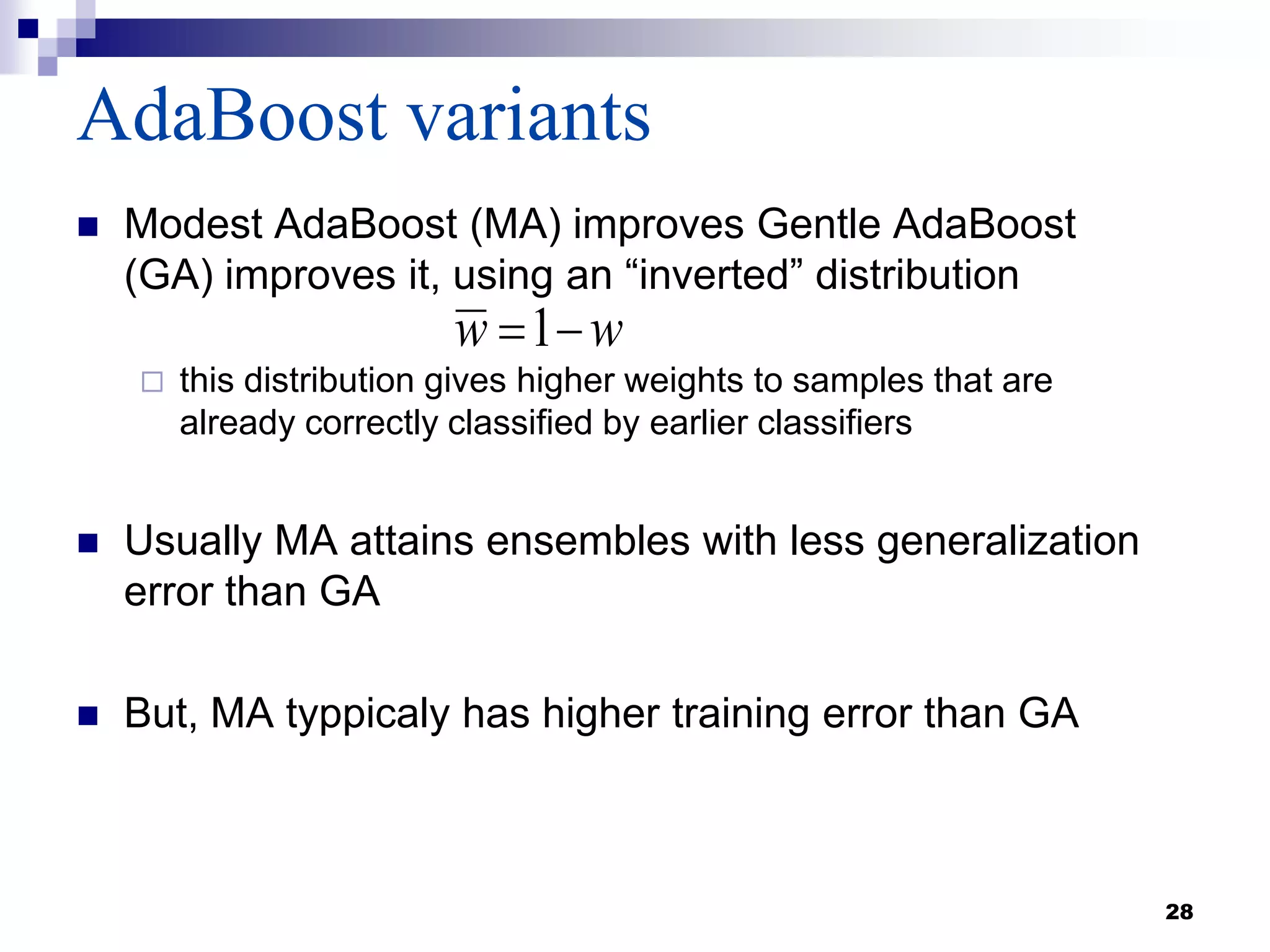 AdaBoost variants

Modest AdaBoost (MA) improves Gentle AdaBoost (GA) improves it, using an “inverted” distribution

$\overline{w} = 1 - w$

this distribution gives higher weights to samples that are already correctly classified by earlier classifiers

Usually MA attains ensembles with less generalization error than GA

But, MA typpicaly has higher training error than GA

28